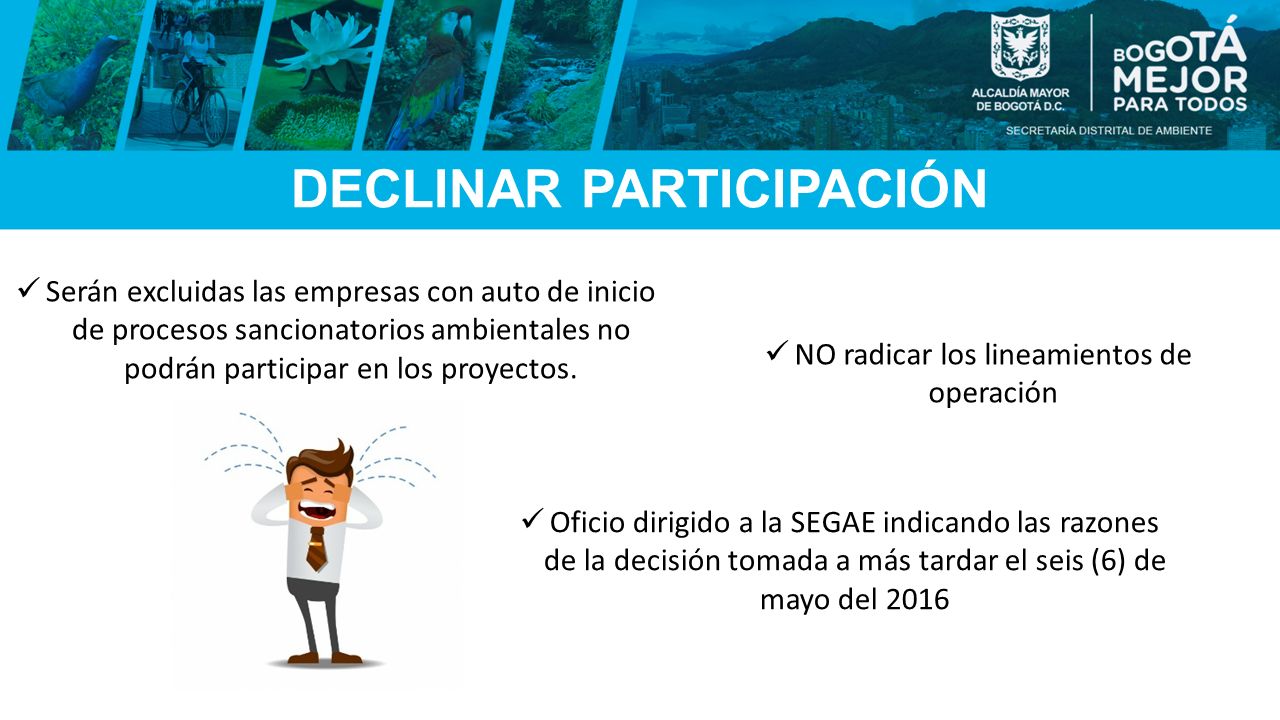 ALCALDÍA MAYOR DE BOGOTÁ D.C.

BOGOTÁ MEJOR PARA TODOS

SECRETARÍA DISTRITAL DE AMBIENTE

DECLINAR PARTICIPACIÓN

✓ Serán excluidas las empresas con auto de inicio de procesos sancionatorios ambientales no podrán participar en los proyectos.

✓ NO radicar los lineamientos de operación

✓ Oficio dirigido a la SEGAE indicando las razones de la decisión tomada a más tardar el seis (6) de mayo del 2016